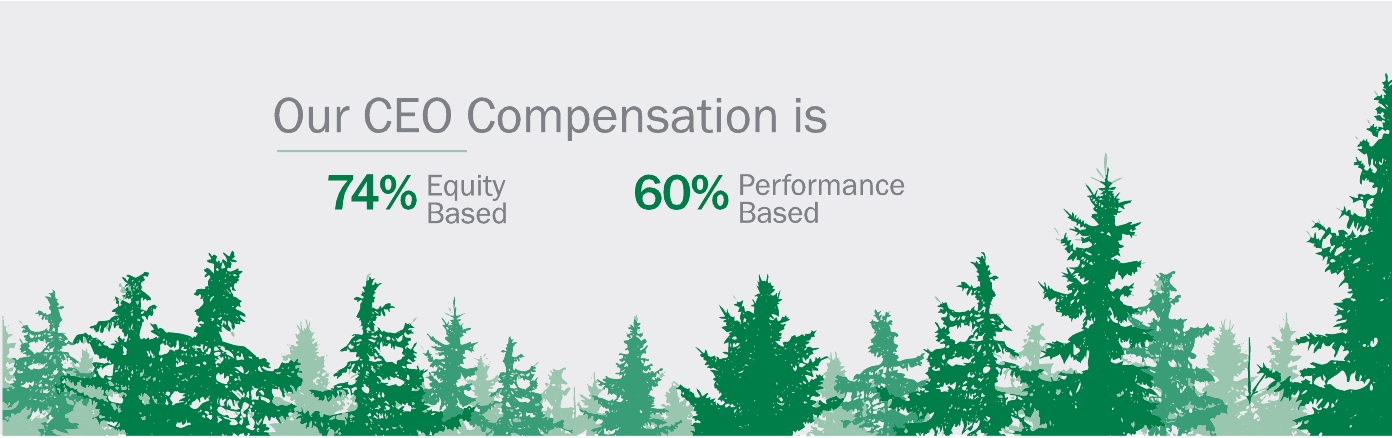 Our CEO Compensation is

74% Equity Based

60% Performance Based